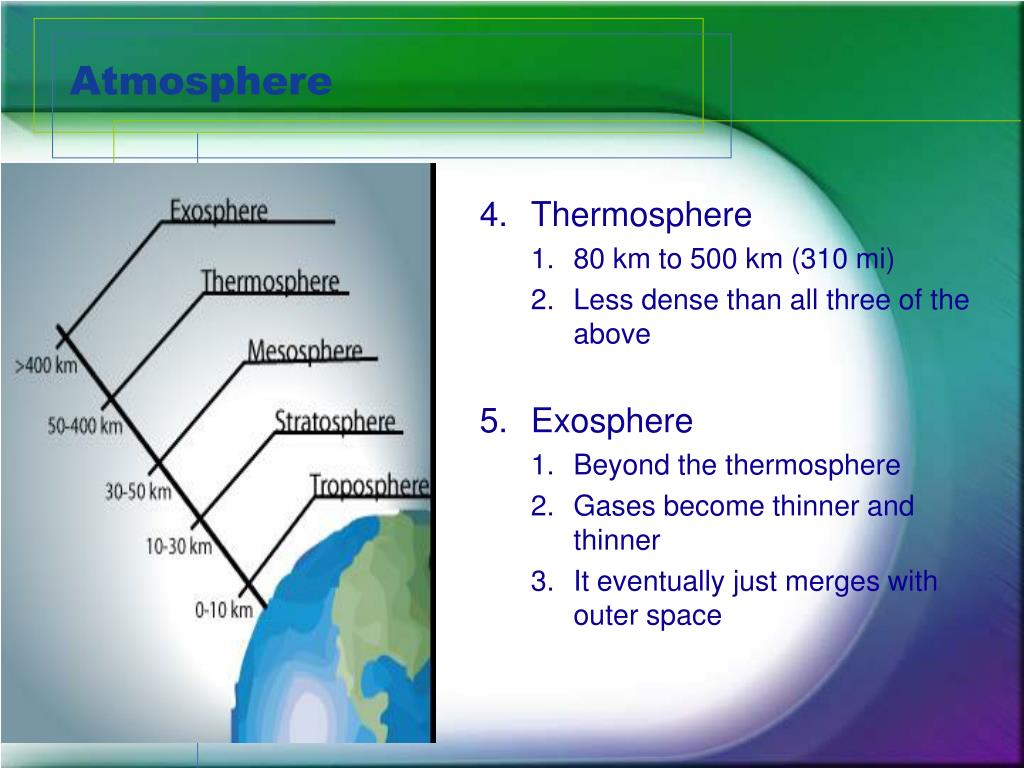 Atmosphere

Exosphere
Thermosphere
Mesosphere
Stratosphere
Troposphere
>400 km
50-400 km
30-50 km
10-30 km
0-10 km

4. Thermosphere
1. 80 km to 500 km (310 mi)
2. Less dense than all three of the above

5. Exosphere
1. Beyond the thermosphere
2. Gases become thinner and thinner
3. It eventually just merges with outer space